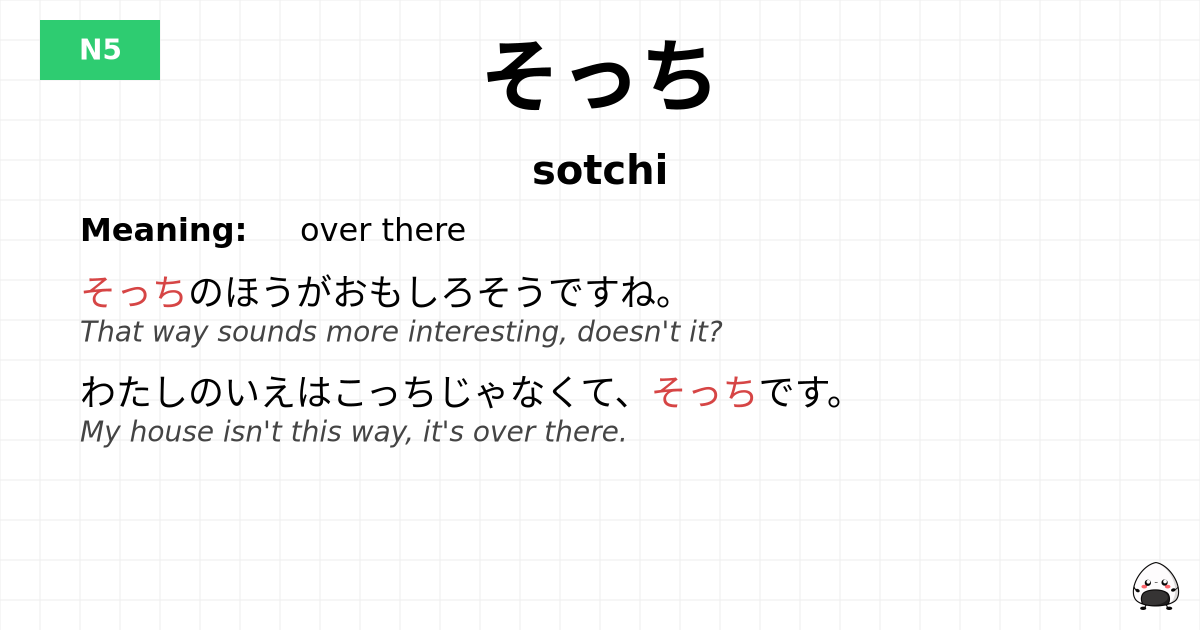 N5

そっち

sotchi

Meaning: over there

そっちのほうがおもしろそうですね。
That way sounds more interesting, doesn't it?

わたしのいえはこっちじゃなくて、そっちです。
My house isn't this way, it's over there.